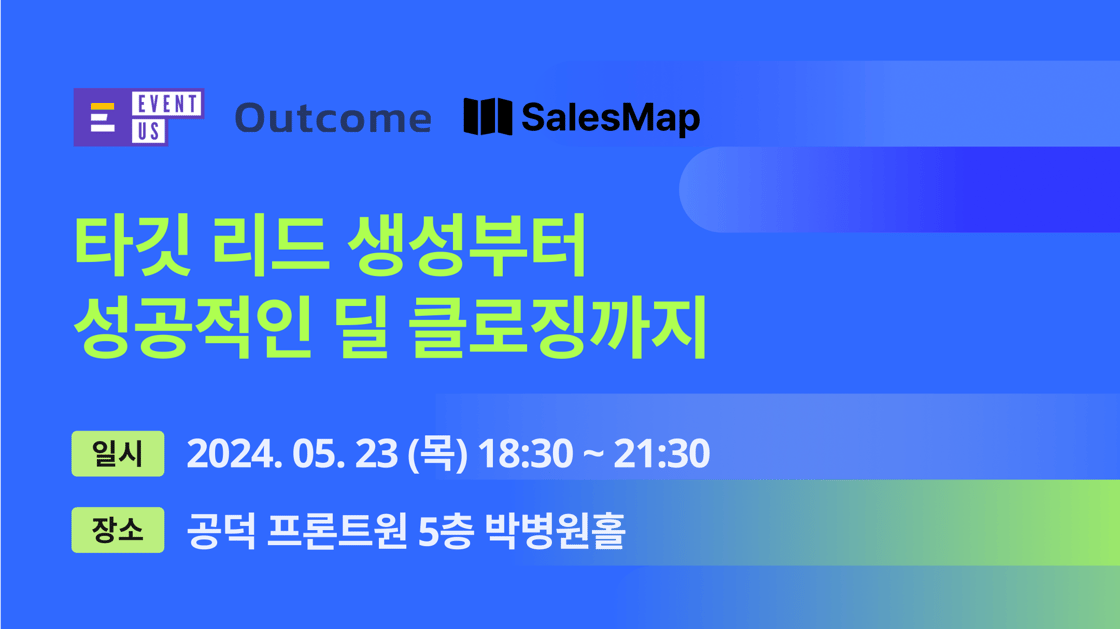 EVENT US Outcome SalesMap

타깃 리드 생성부터
성공적인 딜 클로징까지

일시 2024. 05. 23 (목) 18:30 ~ 21:30

장소 공덕 프론트원 5층 박병원홀